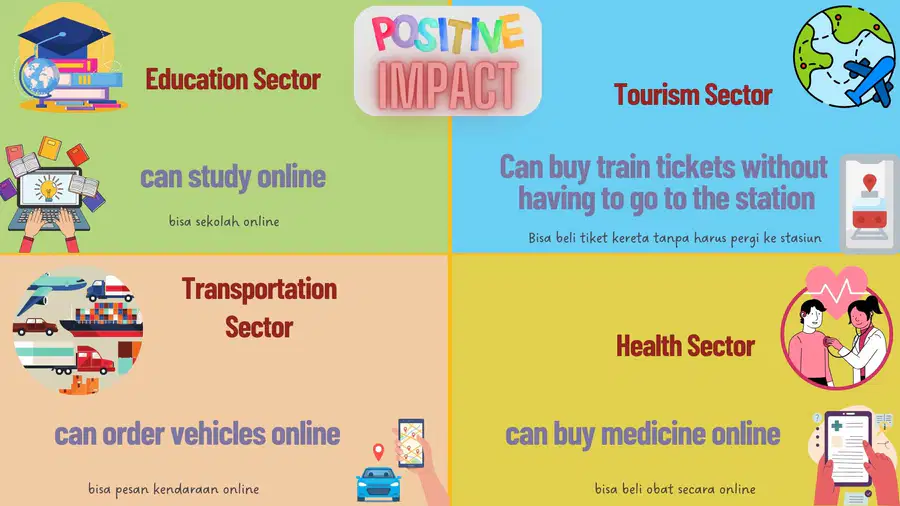 POSITIVE IMPACT

Education Sector

can study online

bisa sekolah online

Tourism Sector

Can buy train tickets without having to go to the station

Bisa beli tiket kereta tanpa harus pergi ke stasiun

Transportation Sector

can order vehicles online

bisa pesan kendaraan online

Health Sector

can buy medicine online

bisa beli obat secara online